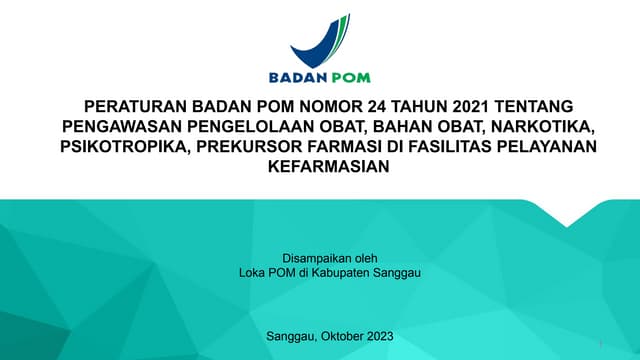 BADAN POM

PERATURAN BADAN POM NOMOR 24 TAHUN 2021 TENTANG PENGAWASAN PENGELOLAAN OBAT, BAHAN OBAT, NARKOTIKA, PSIKOTROPIKA, PREKURSOR FARMASI DI FASILITAS PELAYANAN KEFARMASIAN

Disampaikan oleh
Loka POM di Kabupaten Sanggau

Sanggau, Oktober 2023

1